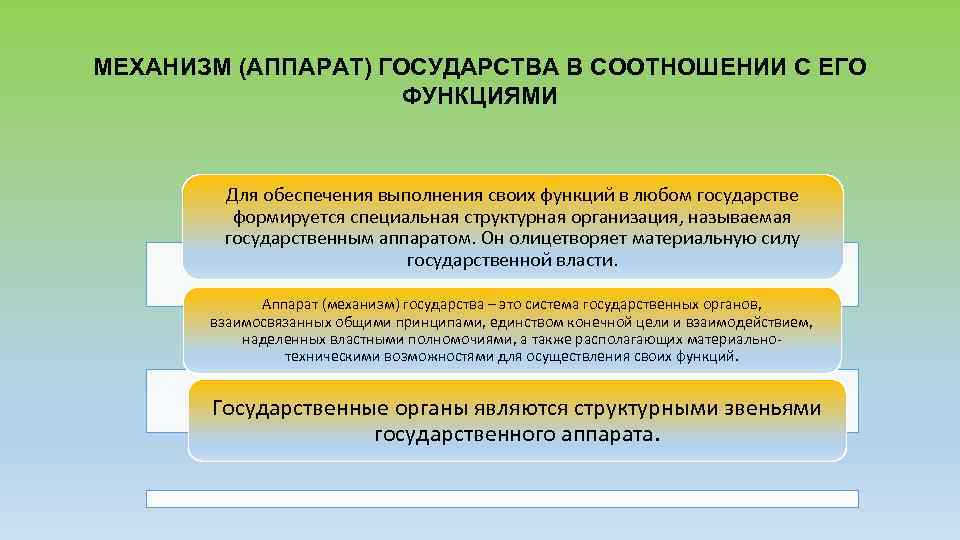 МЕХАНИЗМ (АППАРАТ) ГОСУДАРСТВА В СООТНОШЕНИИ С ЕГО ФУНКЦИЯМИ

Для обеспечения выполнения своих функций в любом государстве формируется специальная структурная организация, называемая государственным аппаратом. Он олицетворяет материальную силу государственной власти.

Аппарат (механизм) государства – это система государственных органов, взаимосвязанных общими принципами, единством конечной цели и взаимодействием, наделенных властными полномочиями, а также располагающих материально-техническими возможностями для осуществления своих функций.

Государственные органы являются структурными звеньями государственного аппарата.